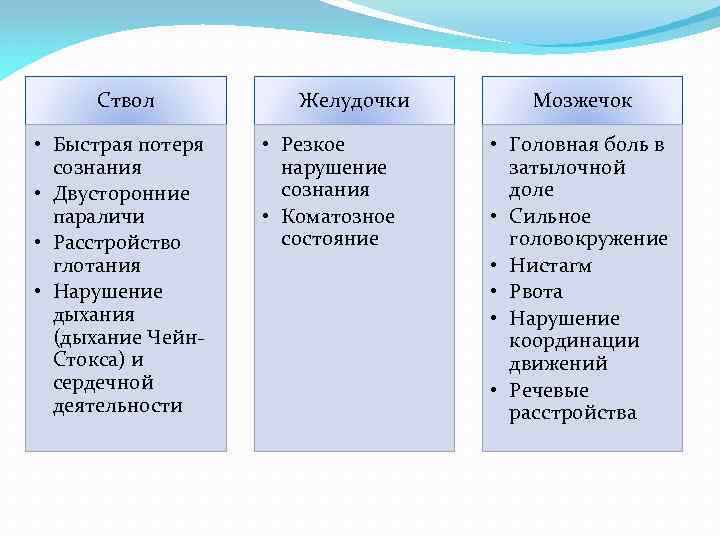 Ствол

• Быстрая потеря сознания
• Двусторонние параличи
• Расстройство глотания
• Нарушение дыхания (дыхание Чейн-Стокса) и сердечной деятельности

Желудочки

• Резкое нарушение сознания
• Коматозное состояние

Мозжечок

• Головная боль в затылочной доле
• Сильное головокружение
• Нистагм
• Рвота
• Нарушение координации движений
• Речевые расстройства